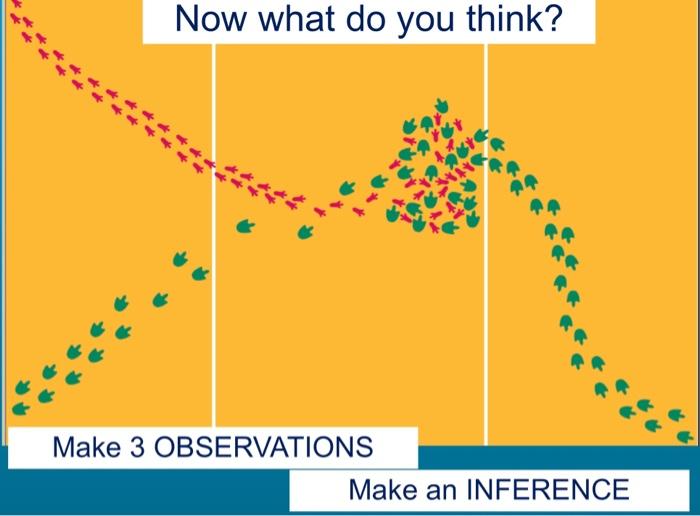 Now what do you think?

Make 3 OBSERVATIONS

Make an INFERENCE